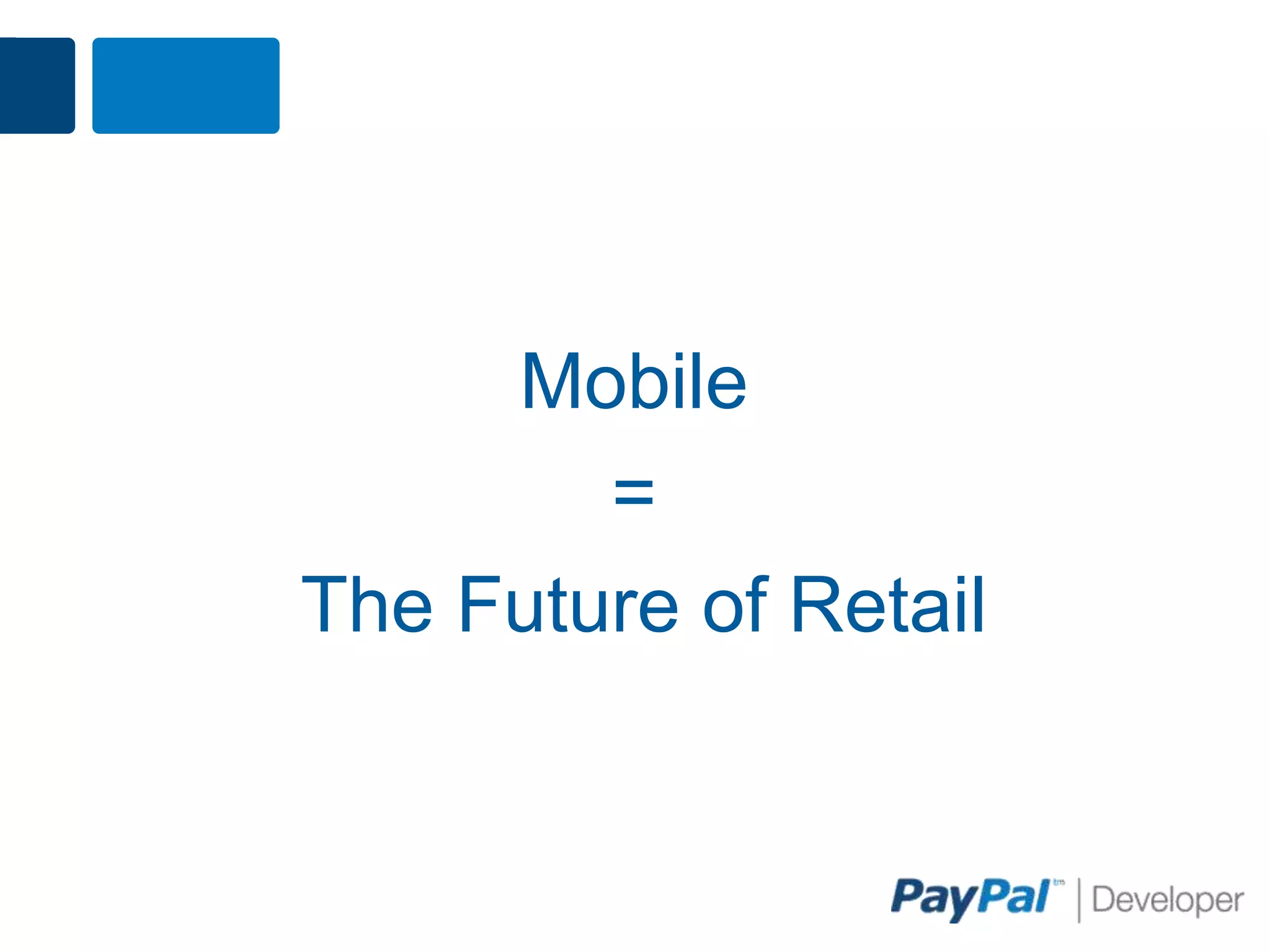 Mobile

=

The Future of Retail

PayPal™ | Developer